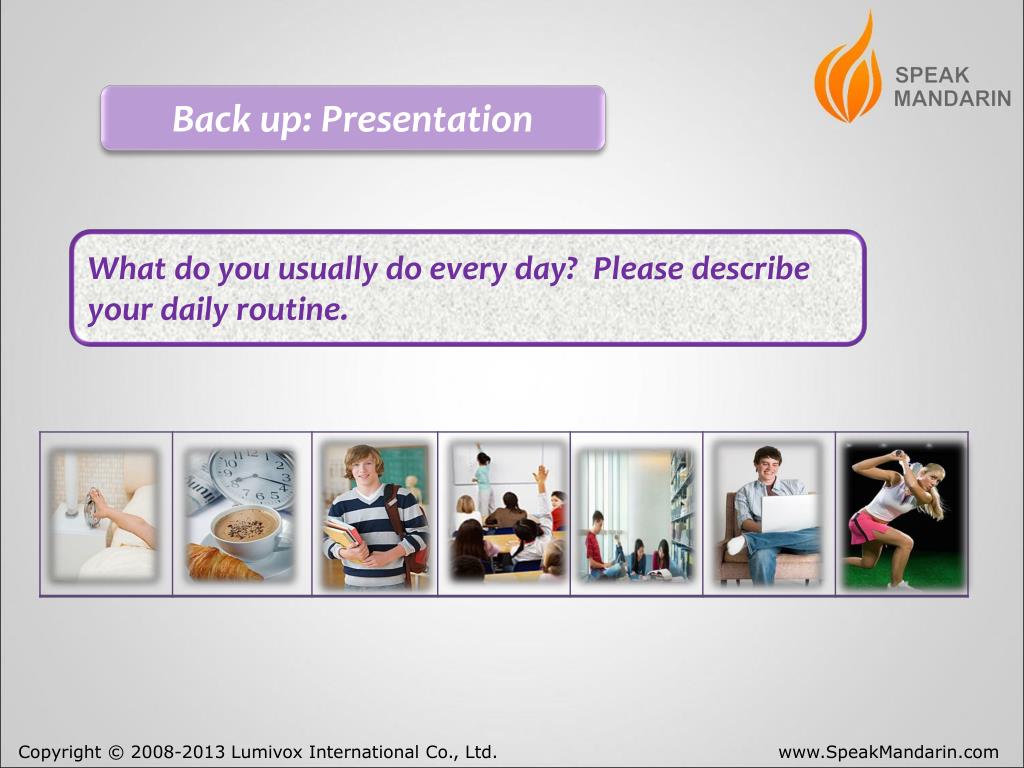 SPEAK MANDARIN

Back up: Presentation

What do you usually do every day? Please describe your daily routine.

Copyright © 2008-2013 Lumivox International Co., Ltd.

www.SpeakMandarin.com